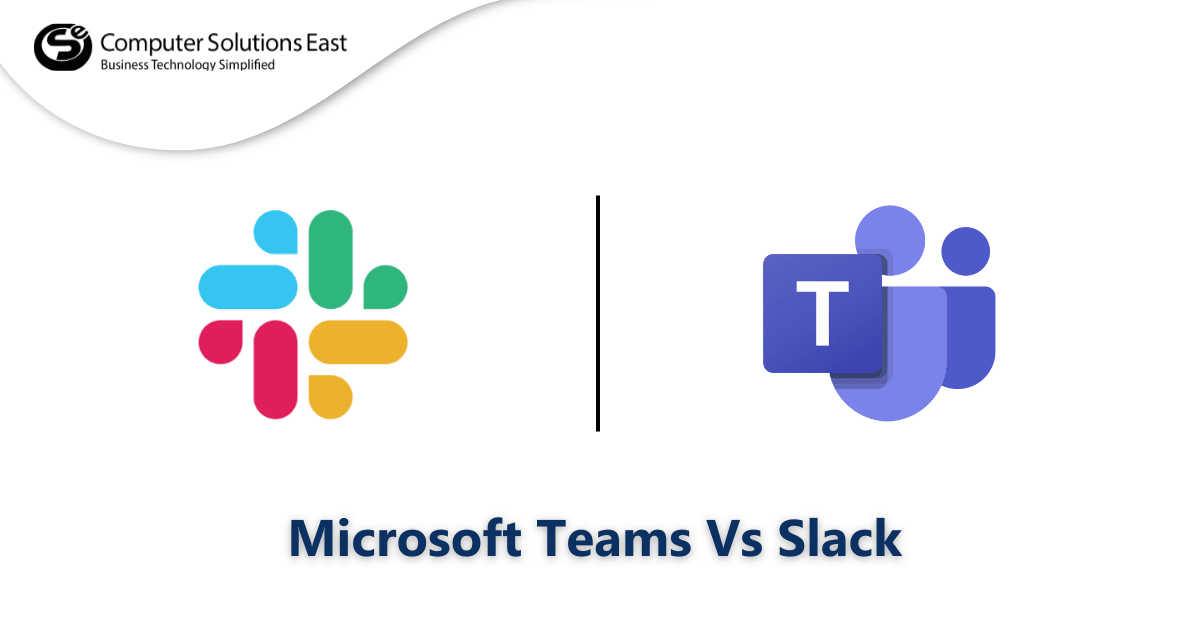 CSe Computer Solutions East
Business Technology Simplified

T

Microsoft Teams Vs Slack